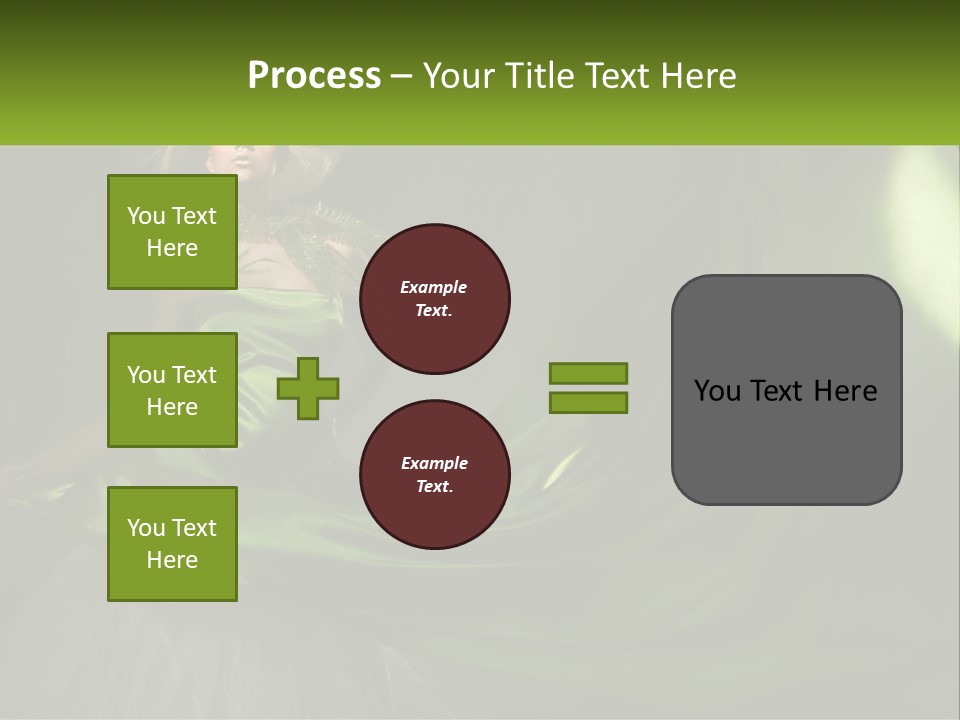 Process – Your Title Text Here

You Text Here

You Text Here

You Text Here

Example Text.

Example Text.

You Text Here